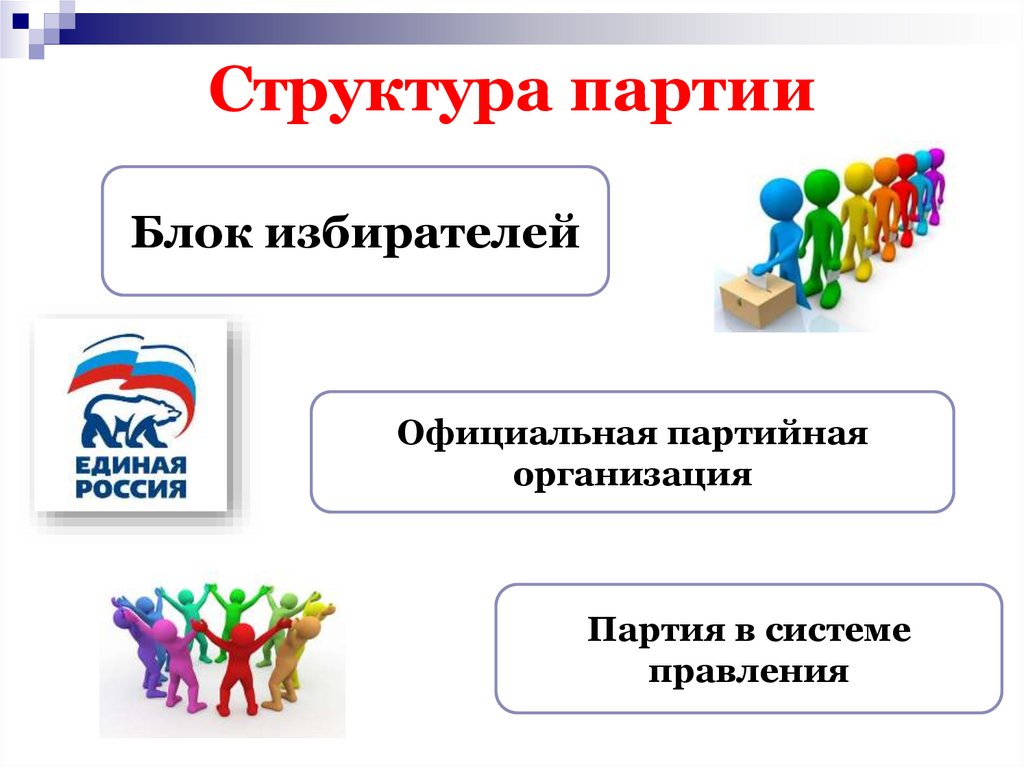 Структура партии

Блок избирателей

ЕДИНАЯ РОССИЯ

Официальная партийная организация

Партия в системе правления